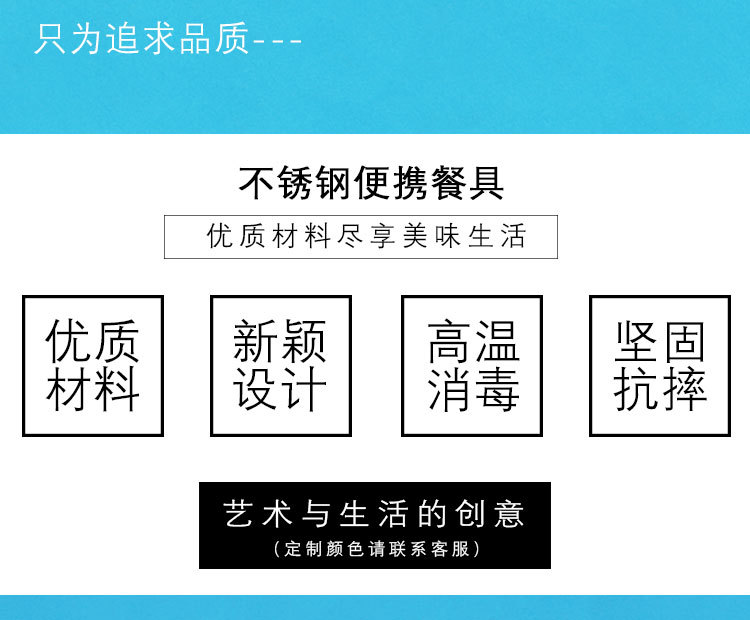 只为追求品质---

不锈钢便携餐具

优质材料尽享美味生活

优质材料

新颖设计

高温消毒

坚固抗摔

艺术与生活的创意

（定制颜色请联系客服）